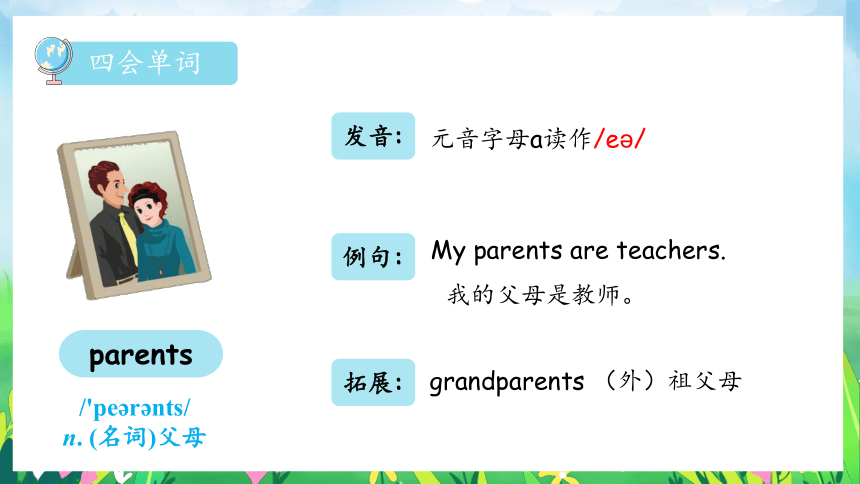 四会单词

parents

/'peərənts/

n. (名词)父母

发音: 元音字母a读作/eə/

例句: My parents are teachers.

我的父母是教师。

拓展: grandparents （外）祖父母